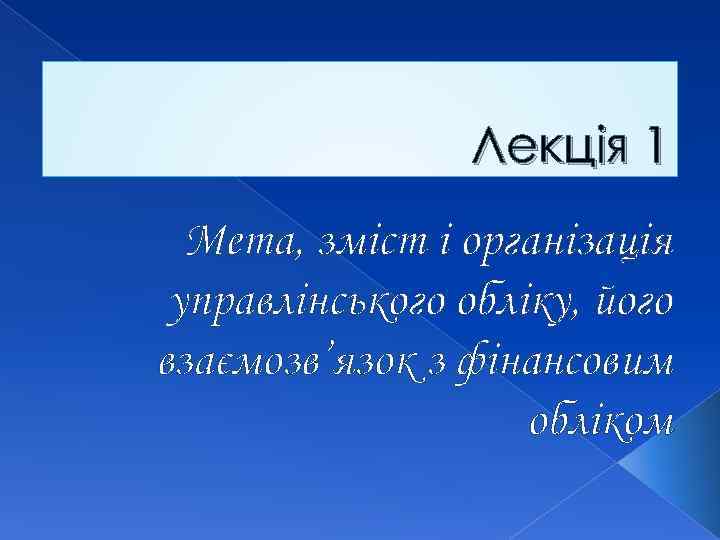 Лекція 1

Мета, зміст і організація управлінського обліку, його взаємозв’язок з фінансовим обліком